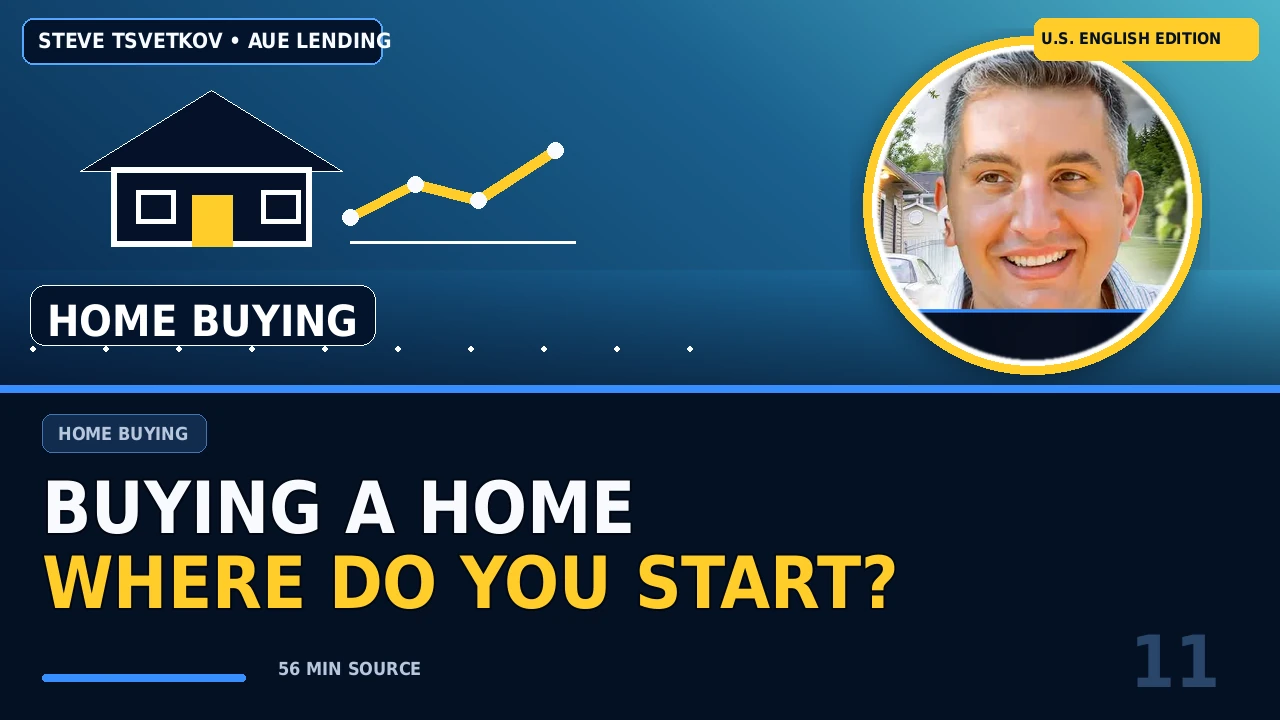 STEVE TSVETKOV • AUE LENDING

U.S. ENGLISH EDITION

HOME BUYING

HOME BUYING

BUYING A HOME
WHERE DO YOU START?

56 MIN SOURCE

11